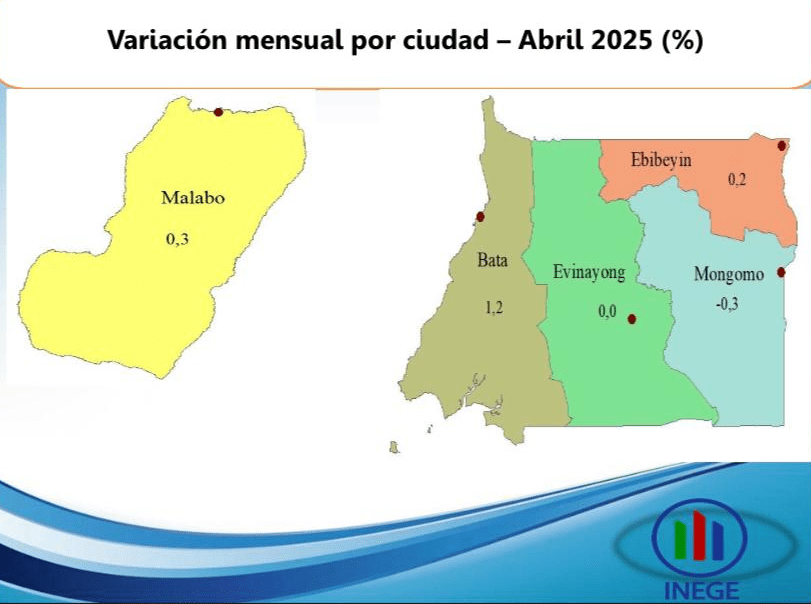 Variación mensual por ciudad – Abril 2025 (%)

Malabo
0,3

Ebibeyin
0,2

Bata
1,2

Evinayong
0,0

Mongomo
-0,3

INEGE